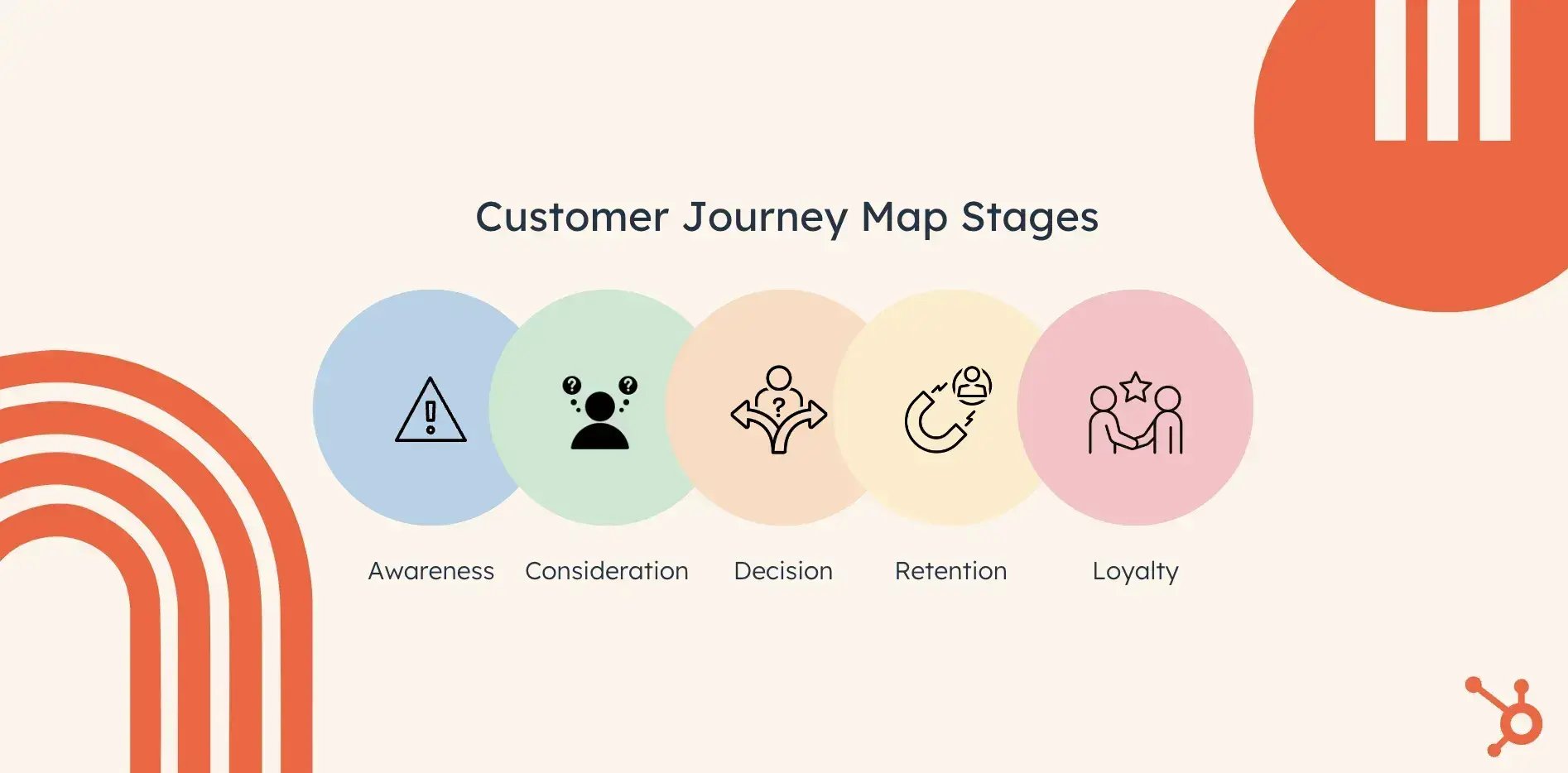 Customer Journey Map Stages

Awareness

Consideration

Decision

Retention

Loyalty